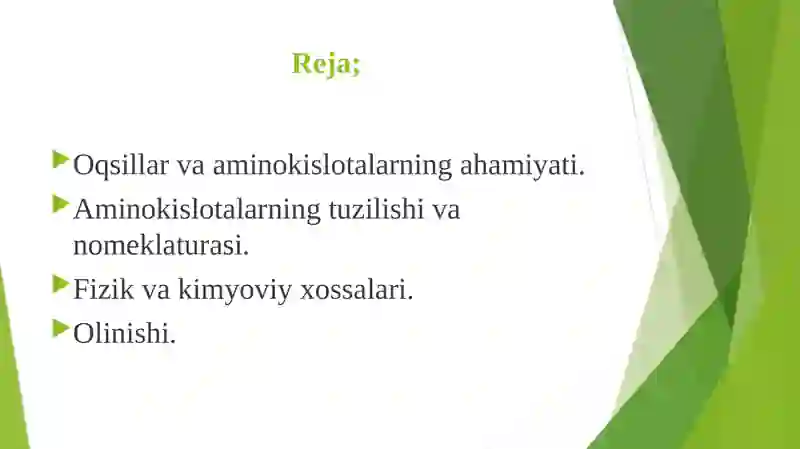 Reja;

Oqsillar va aminokislotalarning ahamiyati.

Aminokislotalarning tuzilishi va nomeklaturasi.

Fizik va kimyoviy xossalari.

Olinishi.